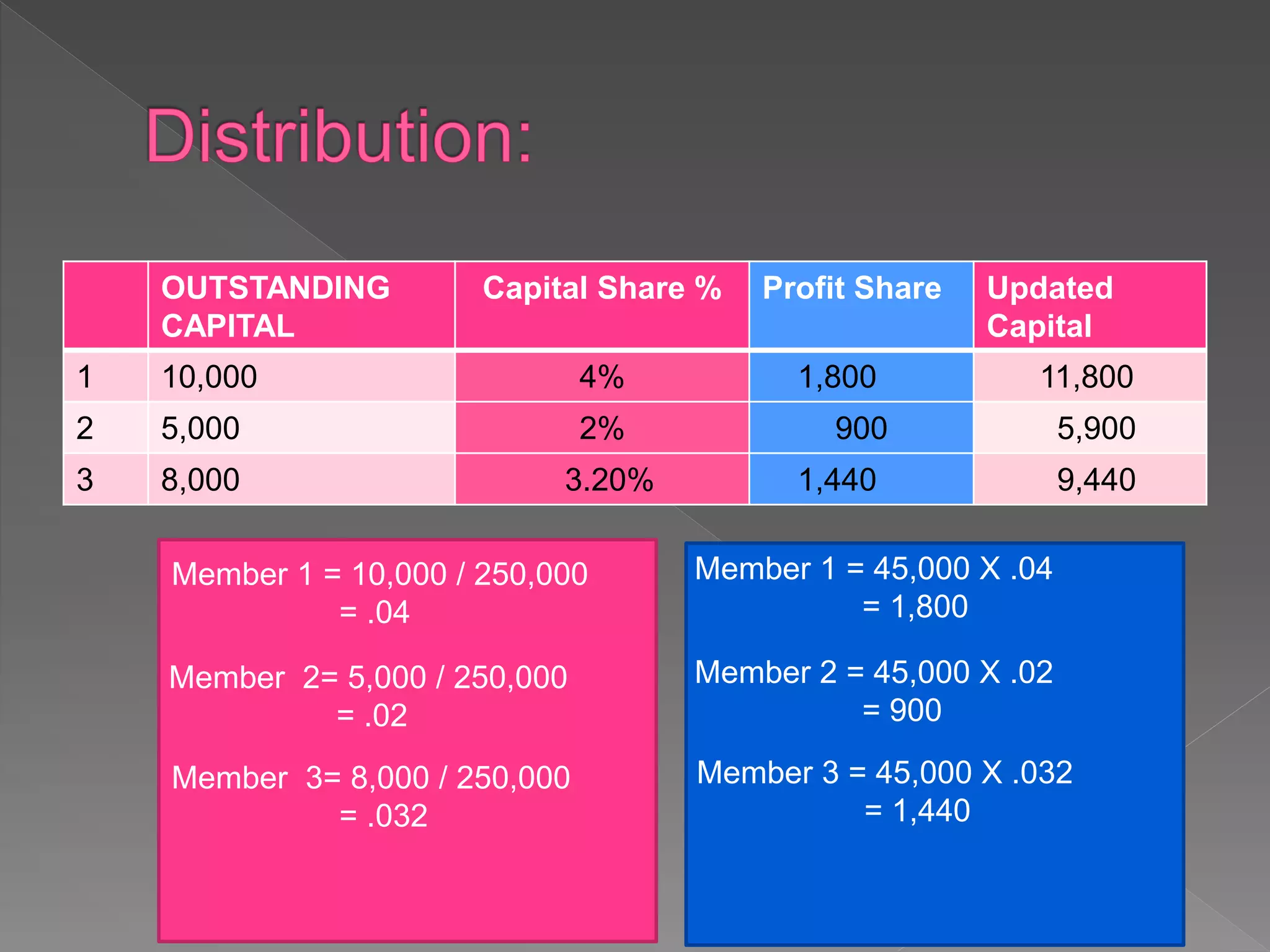 Distribution:

| | OUTSTANDING CAPITAL | Capital Share % | Profit Share | Updated Capital |
|---|---|---|---|---|
| 1 | 10,000 | 4% | 1,800 | 11,800 |
| 2 | 5,000 | 2% | 900 | 5,900 |
| 3 | 8,000 | 3.20% | 1,440 | 9,440 |

Member 1 = 10,000 / 250,000
= .04

Member 2= 5,000 / 250,000
= .02

Member 3= 8,000 / 250,000
= .032

Member 1 = 45,000 X .04
= 1,800

Member 2 = 45,000 X .02
= 900

Member 3 = 45,000 X .032
= 1,440